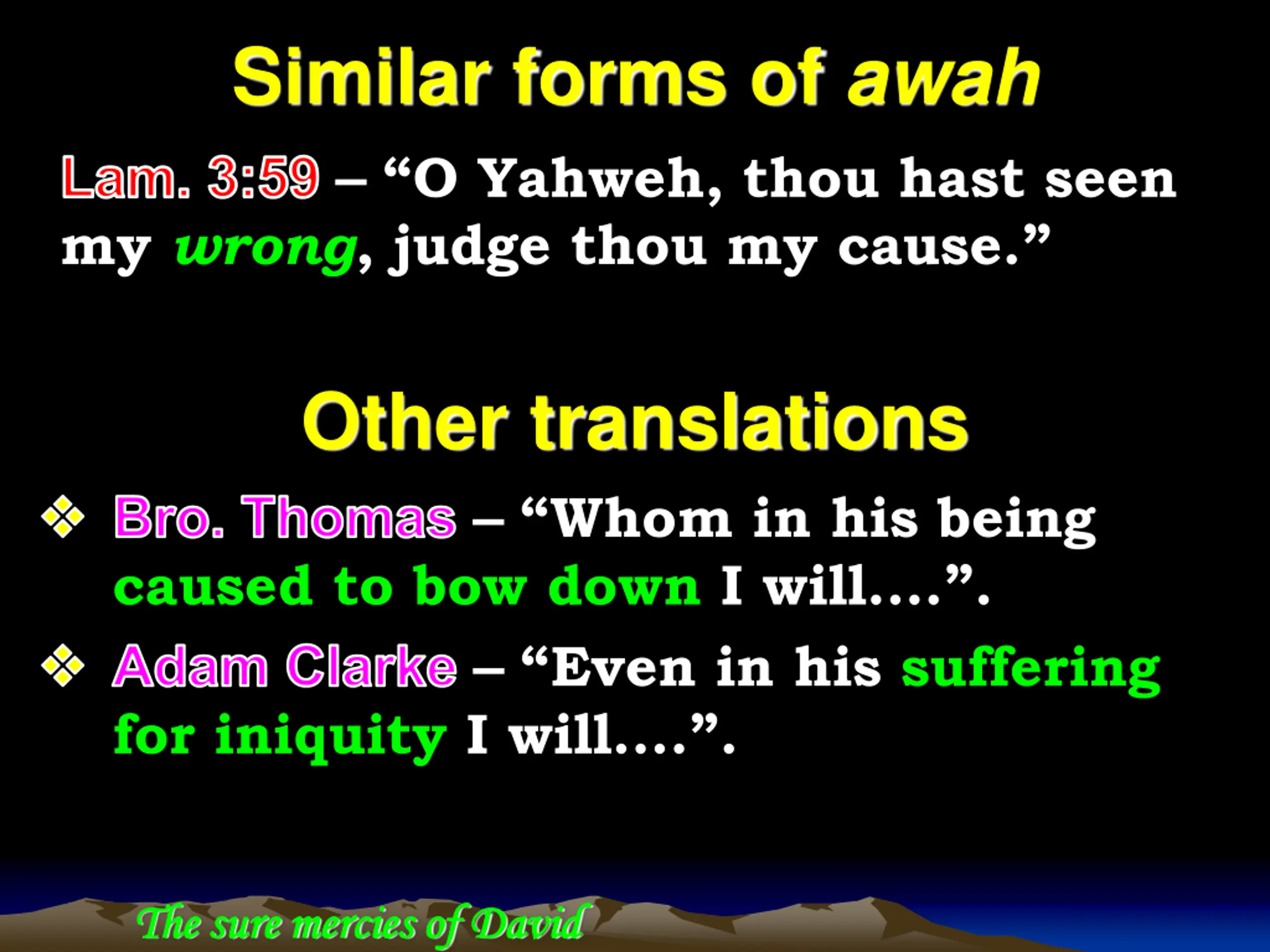 Similar forms of awah

Lam. 3:59 – “O Yahweh, thou hast seen my wrong, judge thou my cause.”

Other translations

❖ Bro. Thomas – “Whom in his being caused to bow down I will….”.

❖ Adam Clarke – “Even in his suffering for iniquity I will….”.

The sure mercies of David